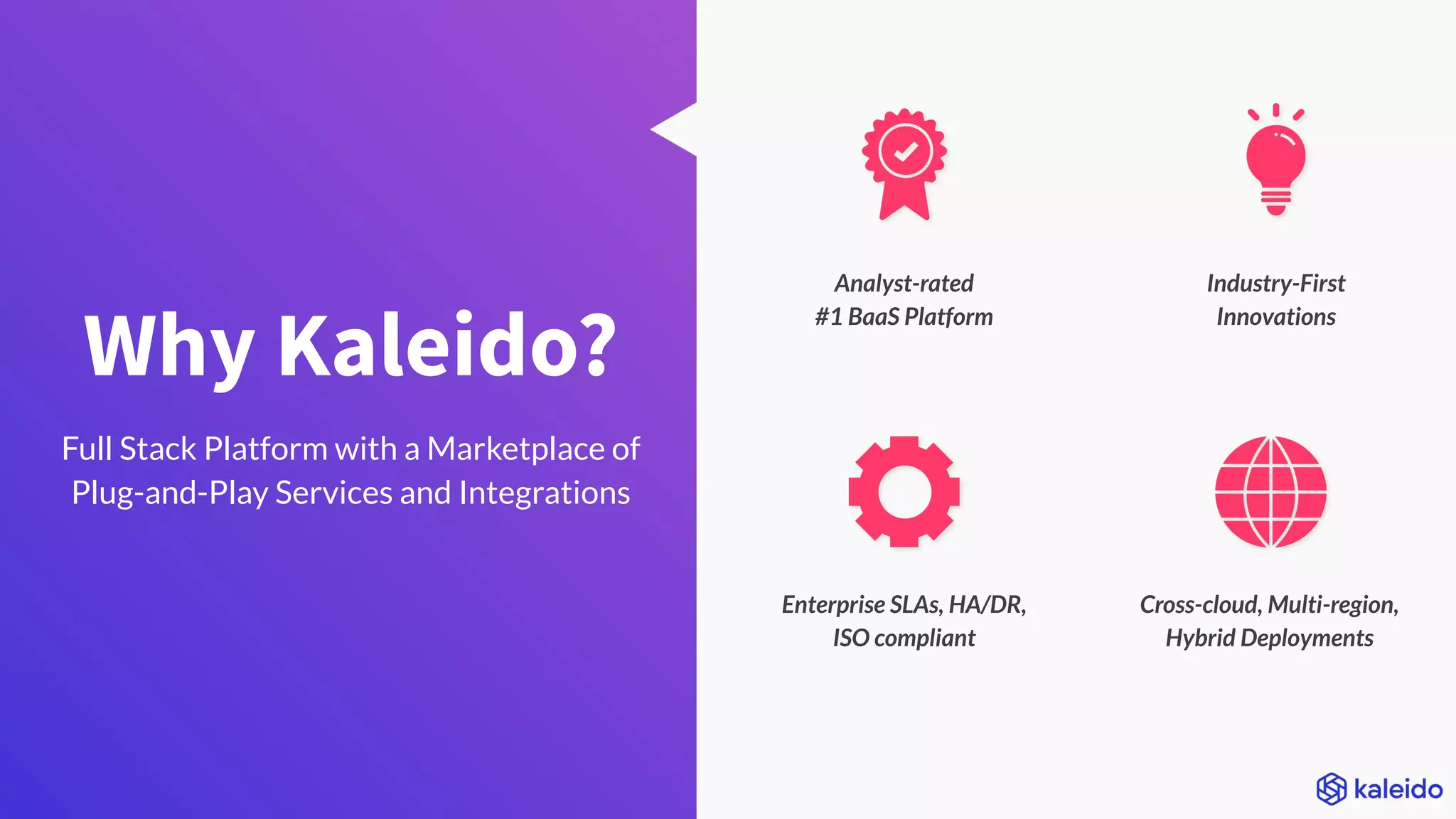 Why Kaleido?

Full Stack Platform with a Marketplace of Plug-and-Play Services and Integrations

Analyst-rated
#1 BaaS Platform

Industry-First
Innovations

Enterprise SLAs, HA/DR,
ISO compliant

Cross-cloud, Multi-region,
Hybrid Deployments

kaleido